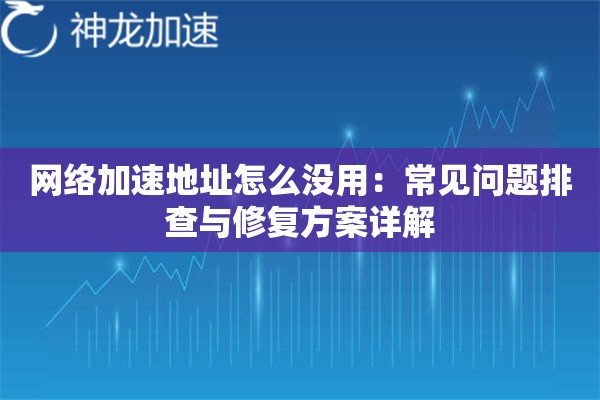 神龙加速

网络加速地址怎么没用：常见问题排查与修复方案详解